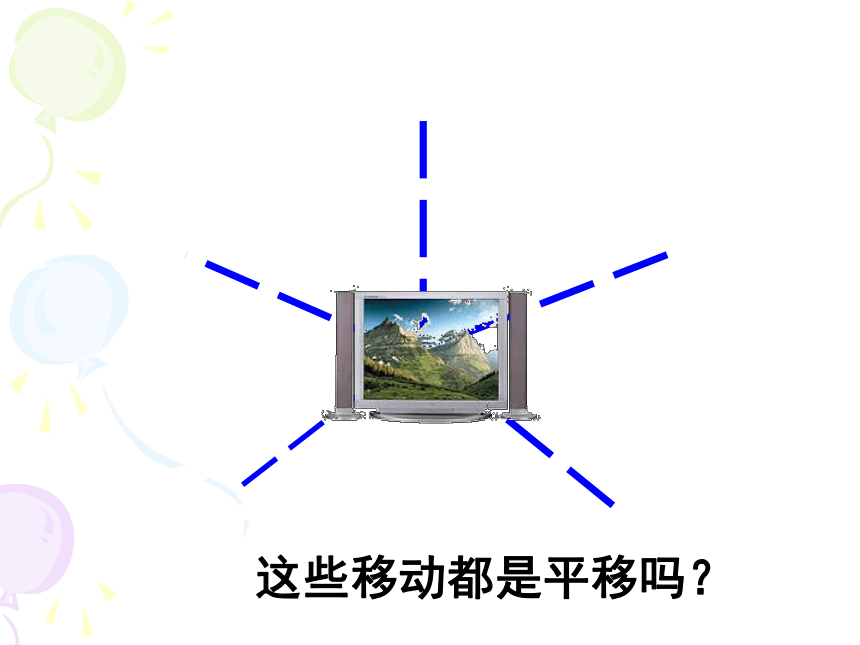 这些移动都是平移吗？